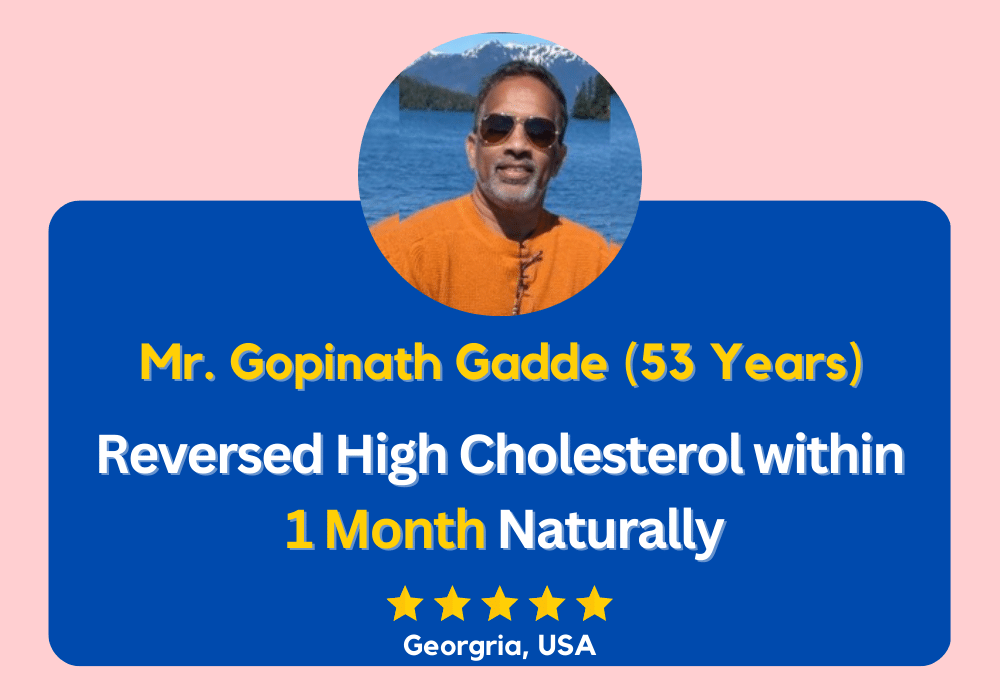 Mr. Gopinath Gadde (53 Years)

Reversed High Cholesterol within 1 Month Naturally

★★★★★

Georgria, USA